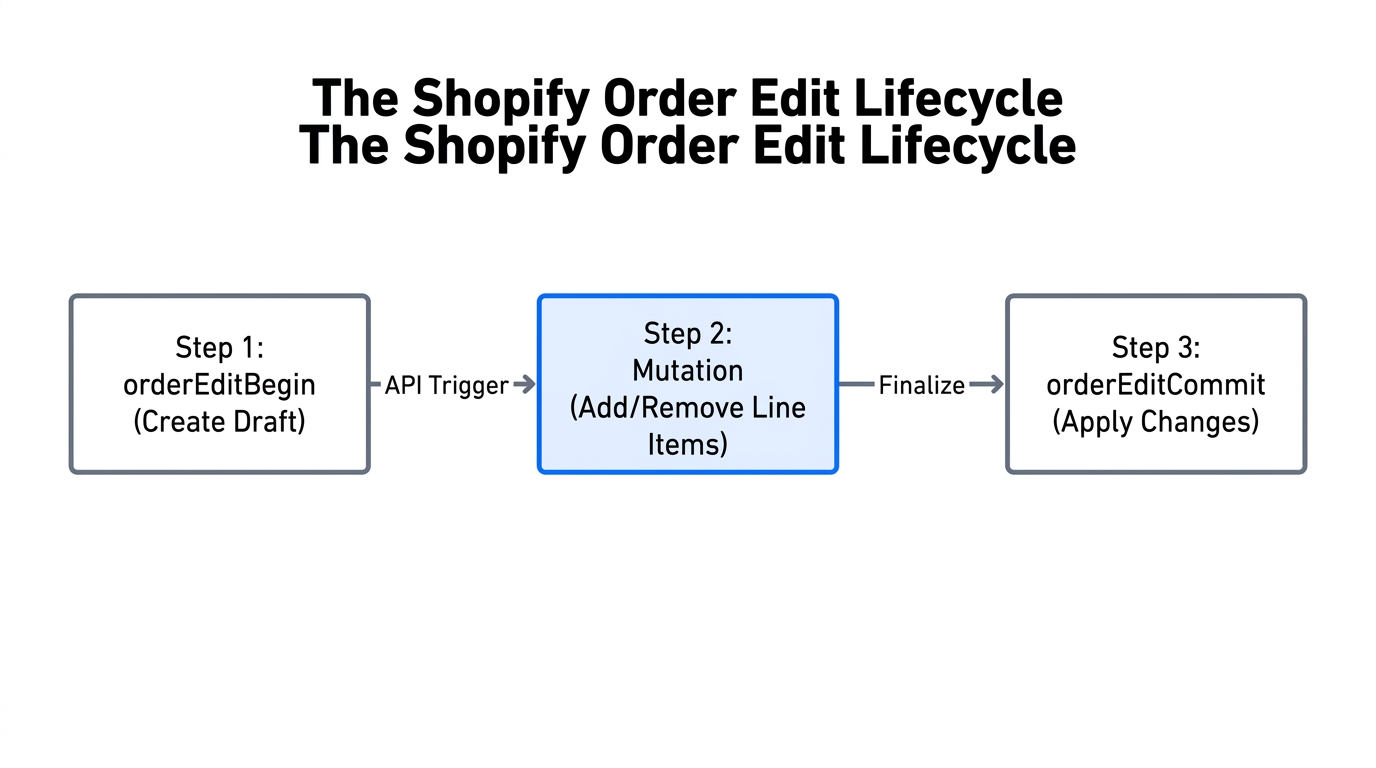 The Shopify Order Edit Lifecycle
The Shopify Order Edit Lifecycle

Step 1:
orderEditBegin
(Create Draft)

API Trigger

Step 2:
Mutation
(Add/Remove Line Items)

Finalize

Step 3:
orderEditCommit
(Apply Changes)